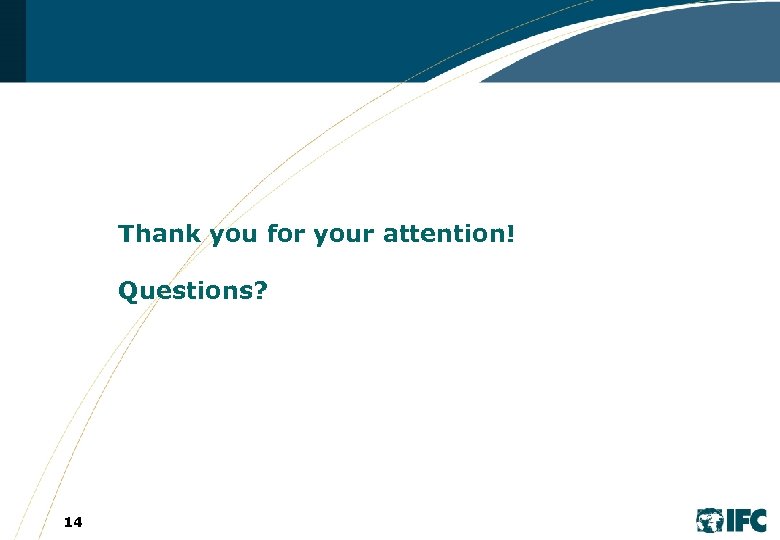 Thank you for your attention!

Questions?

14

IFC